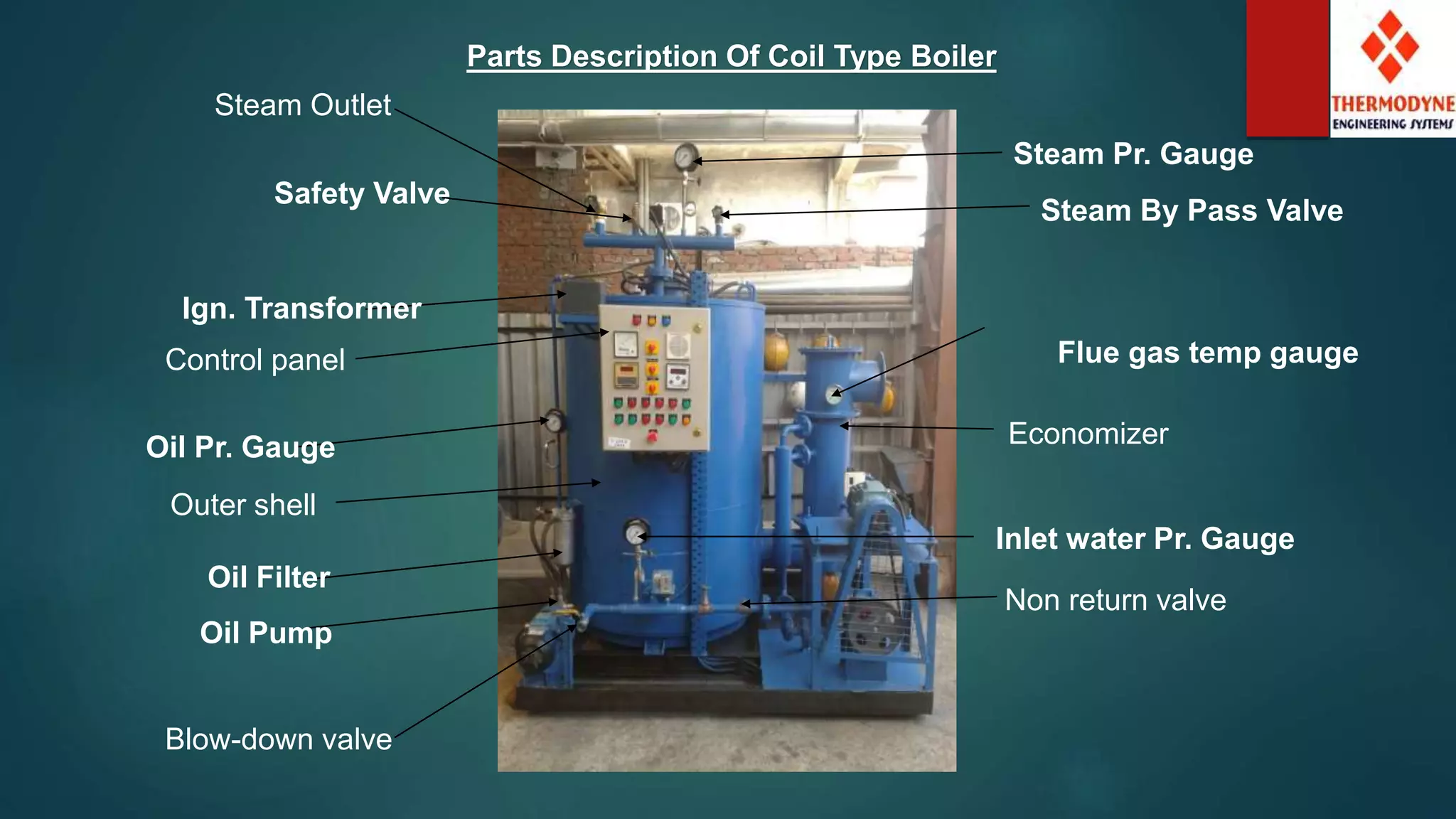 Parts Description Of Coil Type Boiler

THERMODYNE
ENGINEERING SYSTEMS

Steam Outlet

Safety Valve

Ign. Transformer

Control panel

Oil Pr. Gauge

Outer shell

Oil Filter

Oil Pump

Blow-down valve

Steam Pr. Gauge

Steam By Pass Valve

Flue gas temp gauge

Economizer

Inlet water Pr. Gauge

Non return valve